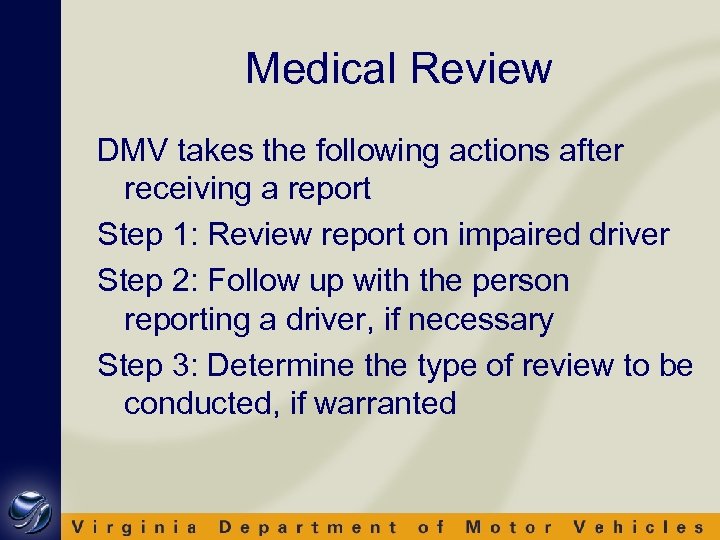 Medical Review

DMV takes the following actions after receiving a report

Step 1: Review report on impaired driver

Step 2: Follow up with the person reporting a driver, if necessary

Step 3: Determine the type of review to be conducted, if warranted

Virginia Department of Motor Vehicles